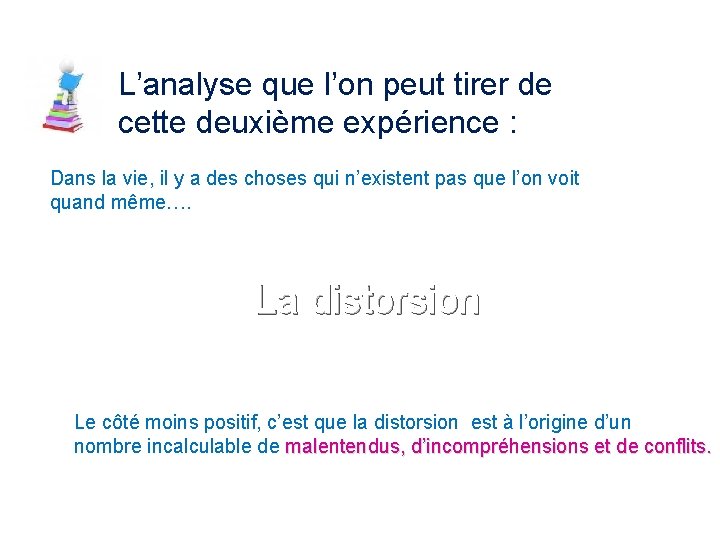 L’analyse que l’on peut tirer de cette deuxième expérience :

Dans la vie, il y a des choses qui n’existent pas que l’on voit quand même….

La distorsion

Le côté moins positif, c’est que la distorsion  est à l’origine d’un nombre incalculable de malentendus, d’incompréhensions et de conflits.